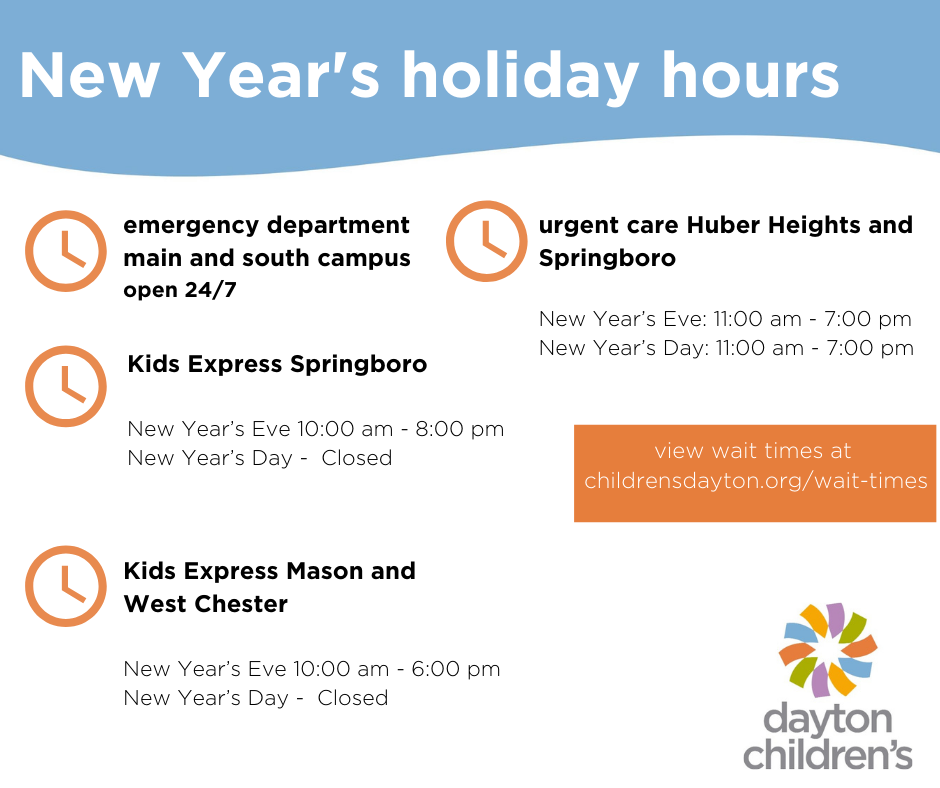 New Year's holiday hours

emergency department main and south campus open 24/7

Kids Express Springboro

New Year's Eve 10:00 am - 8:00 pm
New Year's Day - Closed

Kids Express Mason and West Chester

New Year's Eve 10:00 am - 6:00 pm
New Year's Day - Closed

urgent care Huber Heights and Springboro

New Year's Eve: 11:00 am - 7:00 pm
New Year's Day: 11:00 am - 7:00 pm

view wait times at childrensdayton.org/wait-times

dayton children's